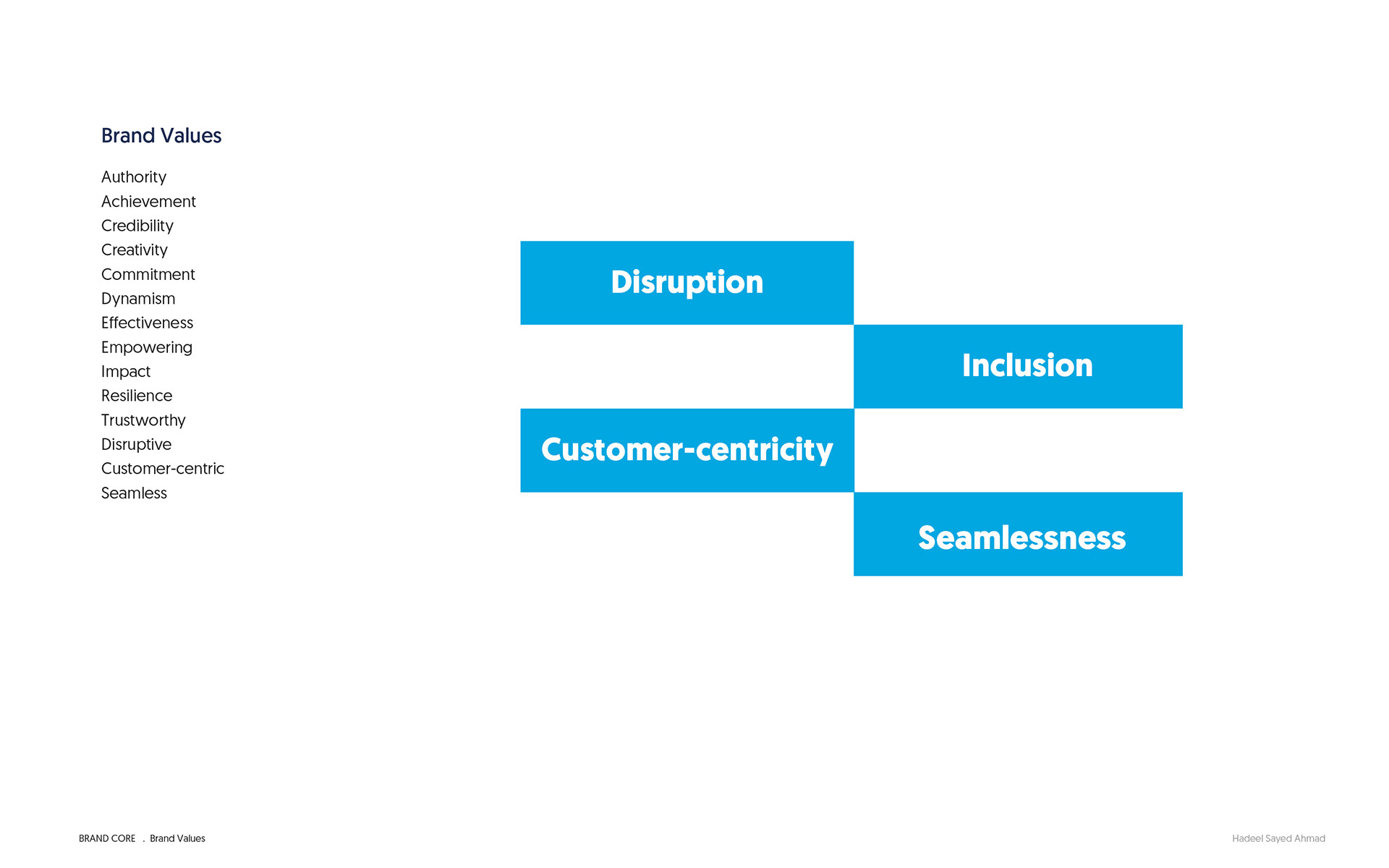 Brand Values

Authority
Achievement
Credibility
Creativity
Commitment
Dynamism
Effectiveness
Empowering
Impact
Resilience
Trustworthy
Disruptive
Customer-centric
Seamless

Disruption

Inclusion

Customer-centricity

Seamlessness

BRAND CORE . Brand Values

Hadeel Sayed Ahmad